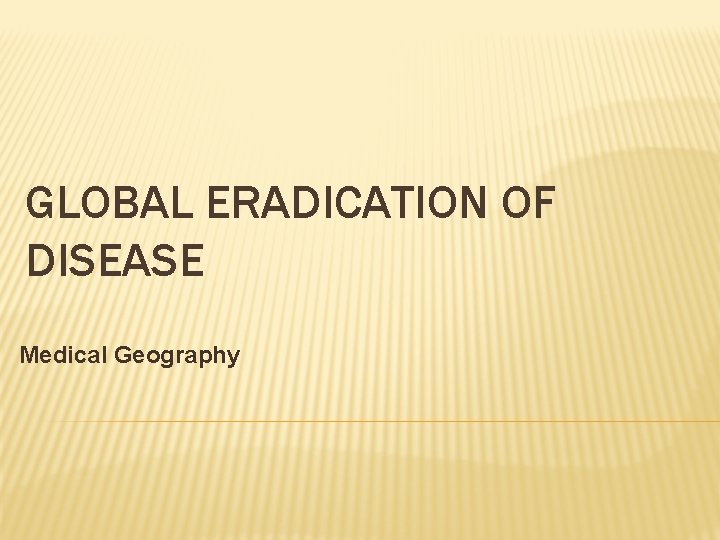 GLOBAL ERADICATION OF DISEASE

Medical Geography